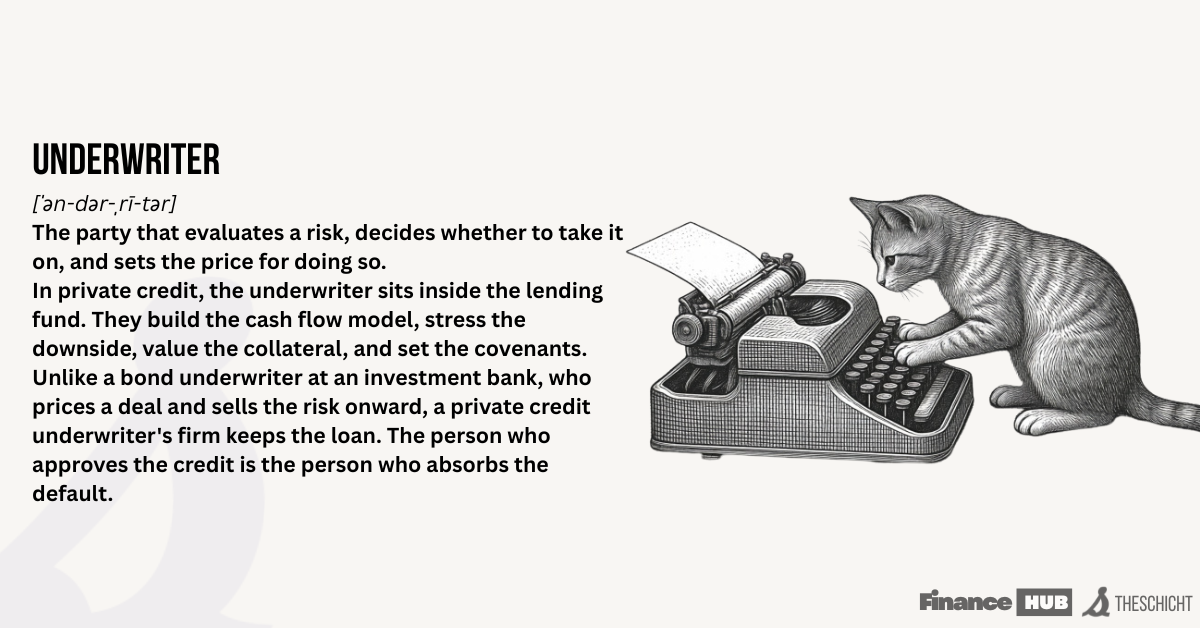 UNDERWRITER

[ˈən-dər-ˌrī-tər]

The party that evaluates a risk, decides whether to take it on, and sets the price for doing so.

In private credit, the underwriter sits inside the lending fund. They build the cash flow model, stress the downside, value the collateral, and set the covenants. Unlike a bond underwriter at an investment bank, who prices a deal and sells the risk onward, a private credit underwriter's firm keeps the loan. The person who approves the credit is the person who absorbs the default.

Finance HUB THESCHICHT